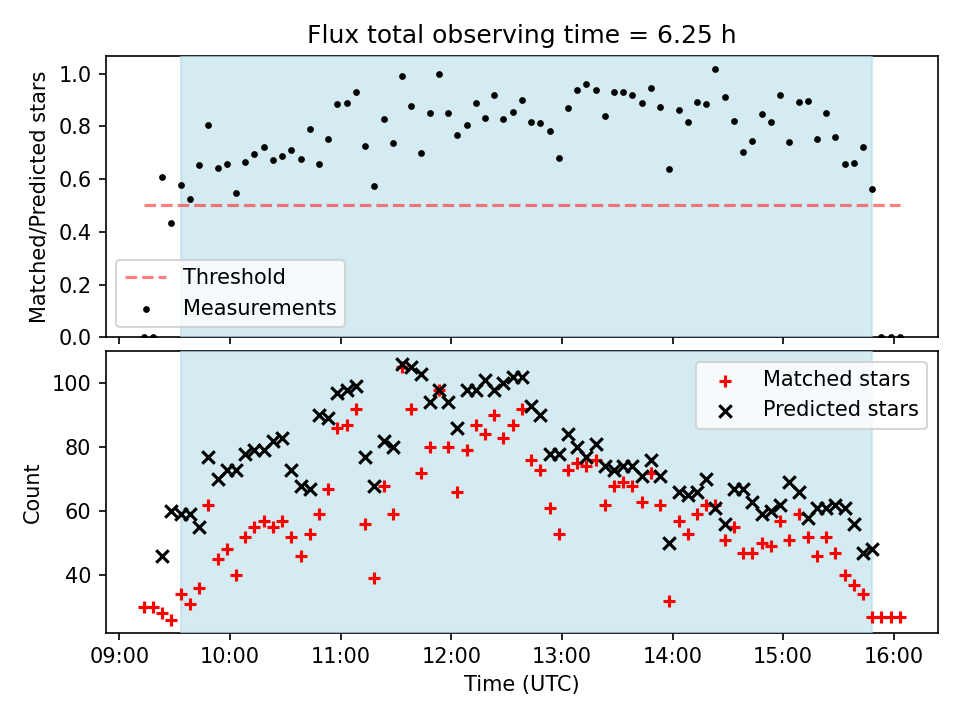 Flux total observing time = 6.25 h

Matched/Predicted stars

1.0
0.8
0.6
0.4
0.2
0.0

Threshold
Measurements

Count

100
80
60
40

Matched stars
Predicted stars

09:00 10:00 11:00 12:00 13:00 14:00 15:00 16:00

Time (UTC)